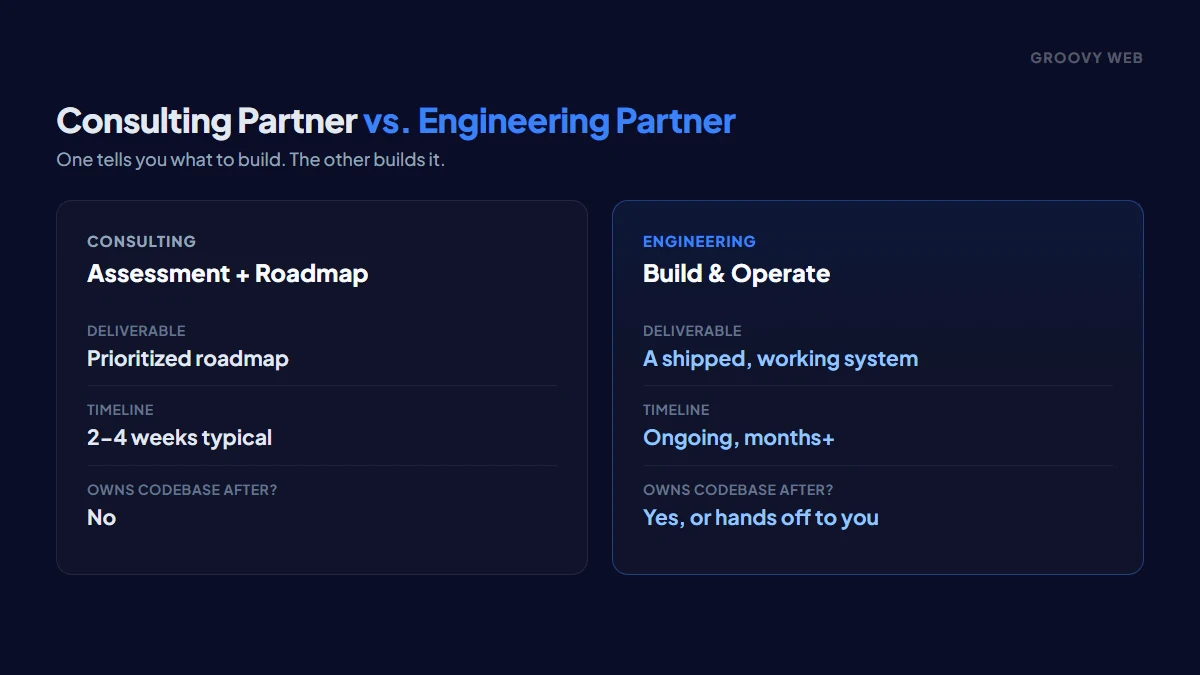 GROOVY WEB

Consulting Partner vs. Engineering Partner

One tells you what to build. The other builds it.

CONSULTING
Assessment + Roadmap

DELIVERABLE
Prioritized roadmap

TIMELINE
2–4 weeks typical

OWNS CODEBASE AFTER?
No

ENGINEERING
Build & Operate

DELIVERABLE
A shipped, working system

TIMELINE
Ongoing, months+

OWNS CODEBASE AFTER?
Yes, or hands off to you